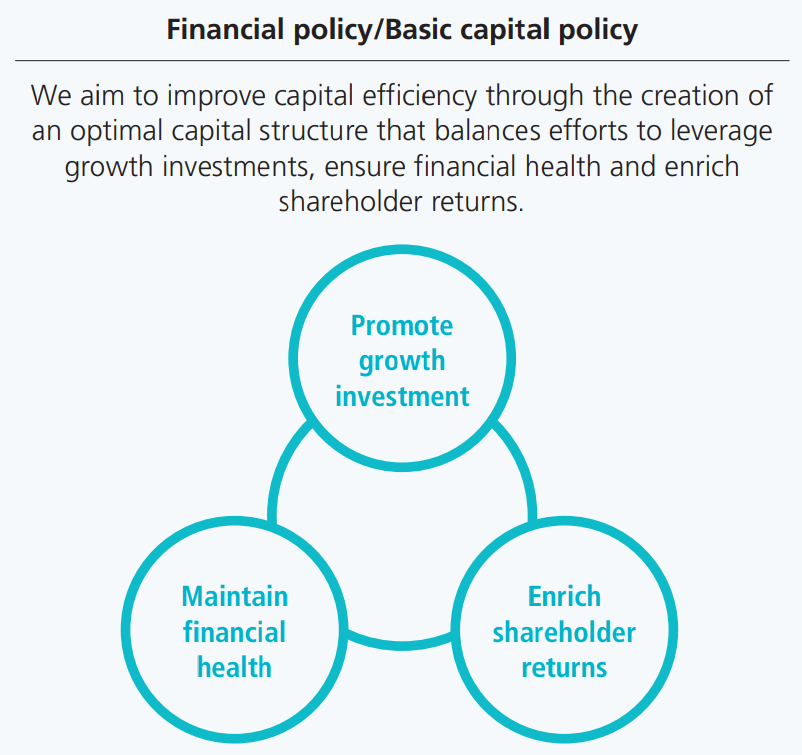 Financial policy/Basic capital policy

We aim to improve capital efficiency through the creation of an optimal capital structure that balances efforts to leverage growth investments, ensure financial health and enrich shareholder returns.

Promote growth investment

Maintain financial health

Enrich shareholder returns